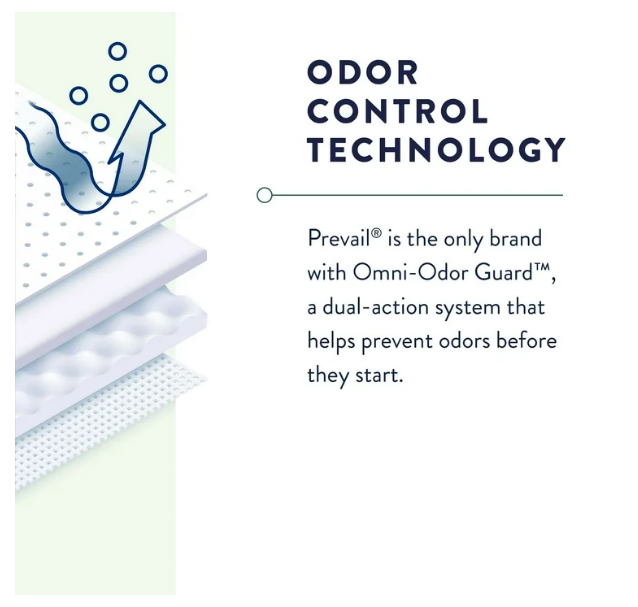 ODOR CONTROL TECHNOLOGY

Prevail® is the only brand with Omni-Odor Guard™, a dual-action system that helps prevent odors before they start.